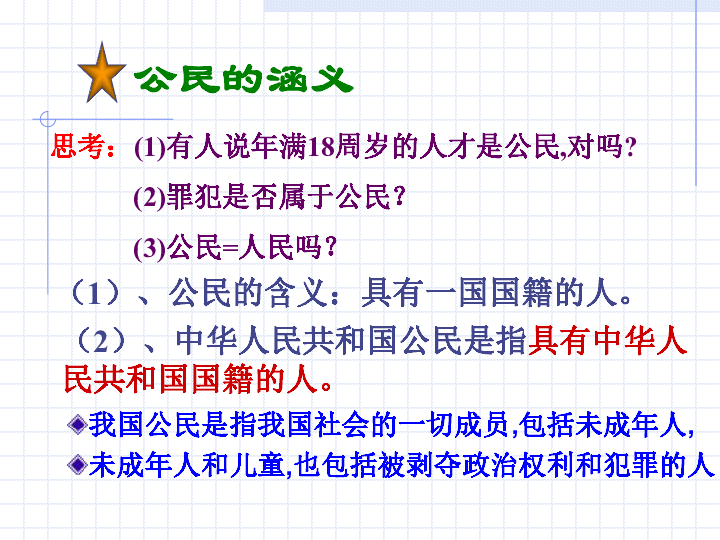 公民的涵义

思考：(1)有人说年满18周岁的人才是公民,对吗?

(2)罪犯是否属于公民?

(3)公民=人民吗?

（1）、公民的含义：具有一国国籍的人。

（2）、中华人民共和国公民是指具有中华人民共和国国籍的人。

我国公民是指我国社会的一切成员,包括未成年人,

未成年人和儿童,也包括被剥夺政治权利和犯罪的人